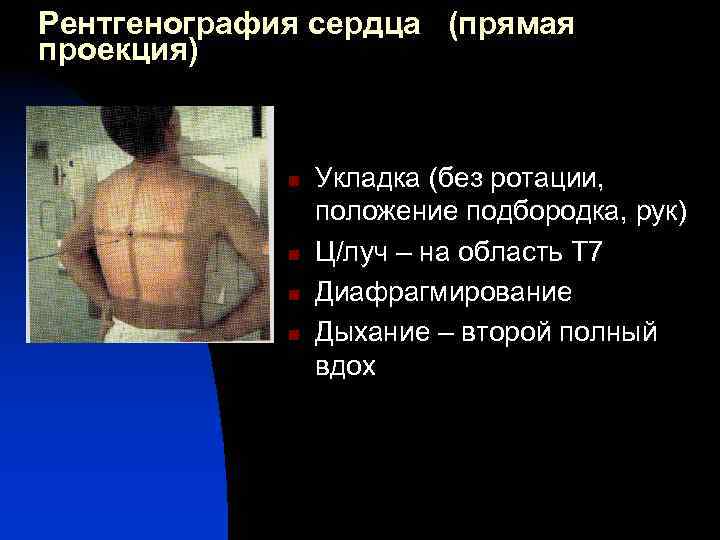 Рентгенография сердца (прямая проекция)

Укладка (без ротации, положение подбородка, рук)
Ц/луч – на область Т7
Диафрагмирование
Дыхание – второй полный вдох